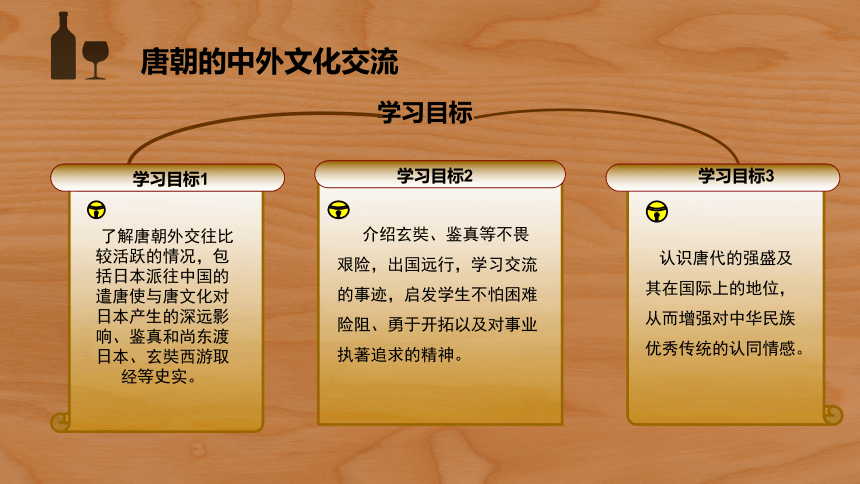 唐朝的中外文化交流

学习目标

学习目标1

了解唐朝外交往比较活跃的情况，包括日本派往中国的遣唐使与唐文化对日本产生的深远影响、鉴真和尚东渡日本、玄奘西游取经等史实。

学习目标2

介绍玄奘、鉴真等不畏艰险，出国远行，学习交流的事迹，启发学生不怕困难险阻、勇于开拓以及对事业执著追求的精神。

学习目标3

认识唐代的强盛及其在国际上的地位，从而增强对中华民族优秀传统的认同情感。